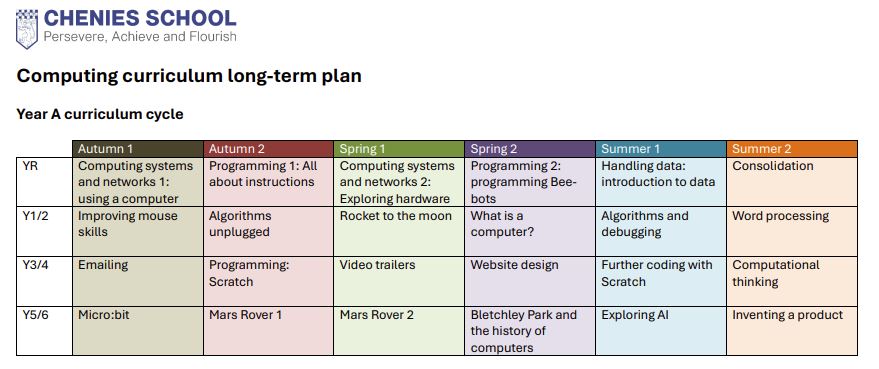 CHENIES SCHOOL
Persevere, Achieve and Flourish

Computing curriculum long-term plan

Year A curriculum cycle

| | Autumn 1 | Autumn 2 | Spring 1 | Spring 2 | Summer 1 | Summer 2 |
|---|---|---|---|---|---|---|
| YR | Computing systems and networks 1: using a computer | Programming 1: All about instructions | Computing systems and networks 2: Exploring hardware | Programming 2: programming Bee-bots | Handling data: introduction to data | Consolidation |
| Y1/2 | Improving mouse skills | Algorithms unplugged | Rocket to the moon | What is a computer? | Algorithms and debugging | Word processing |
| Y3/4 | Emailing | Programming: Scratch | Video trailers | Website design | Further coding with Scratch | Computational thinking |
| Y5/6 | Micro:bit | Mars Rover 1 | Mars Rover 2 | Bletchley Park and the history of computers | Exploring AI | Inventing a product |